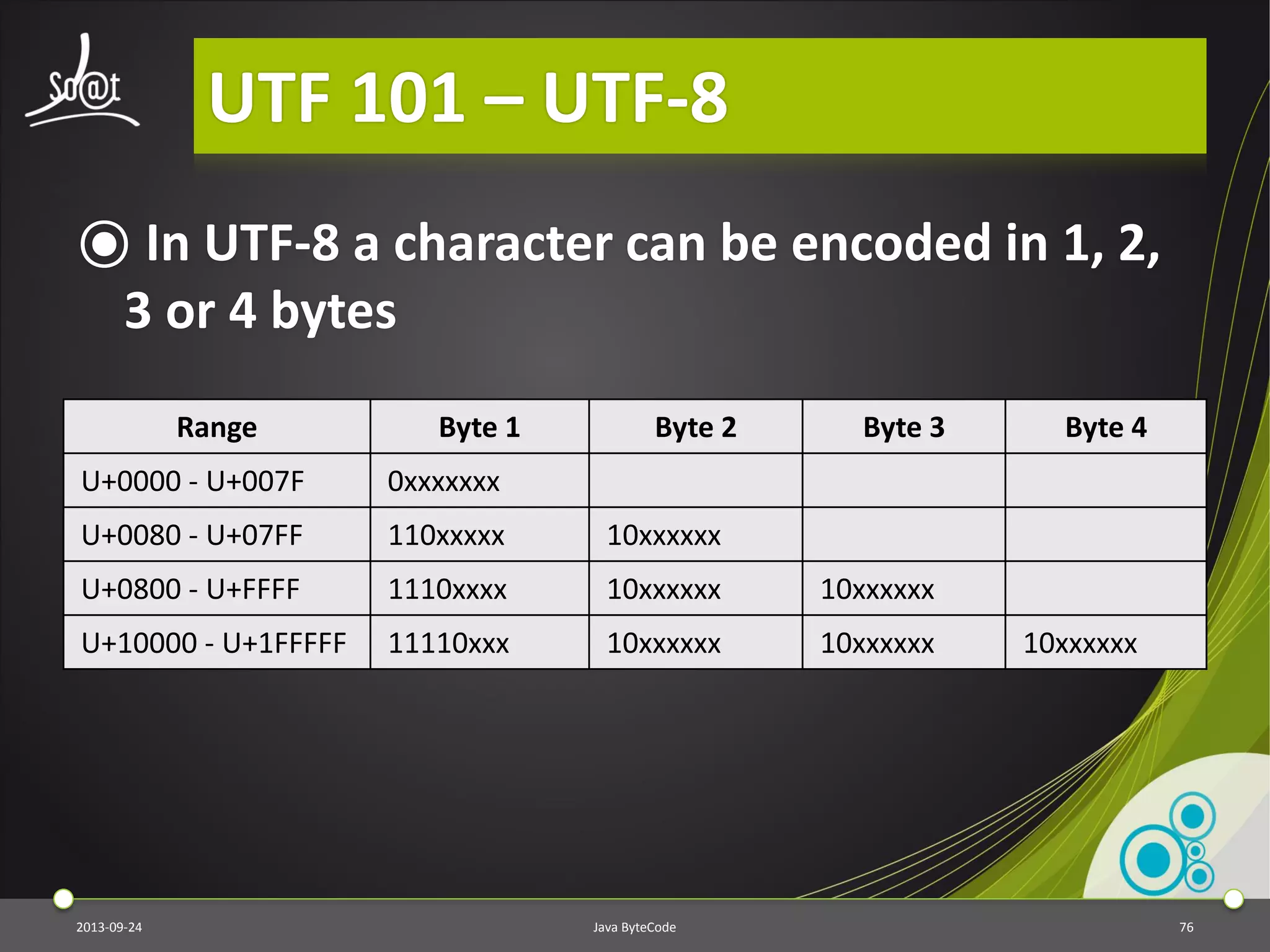 So@t

UTF 101 – UTF-8

In UTF-8 a character can be encoded in 1, 2, 3 or 4 bytes

| Range | Byte 1 | Byte 2 | Byte 3 | Byte 4 |
|---|---|---|---|---|
| U+0000 - U+007F | 0xxxxxxx | | | |
| U+0080 - U+07FF | 110xxxxx | 10xxxxxx | | |
| U+0800 - U+FFFF | 1110xxxx | 10xxxxxx | 10xxxxxx | |
| U+10000 - U+1FFFFF | 11110xxx | 10xxxxxx | 10xxxxxx | 10xxxxxx |

2013-09-24

Java ByteCode

76